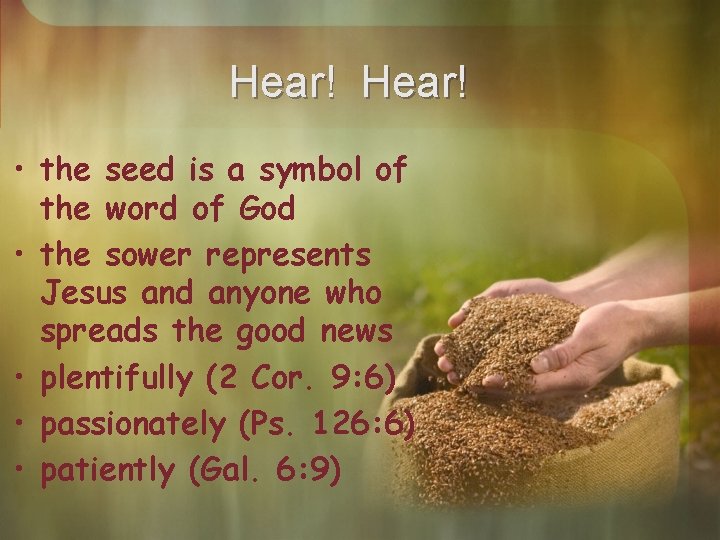 Hear! Hear!

• the seed is a symbol of the word of God
• the sower represents Jesus and anyone who spreads the good news
• plentifully (2 Cor. 9:6)
• passionately (Ps. 126:6)
• patiently (Gal. 6:9)